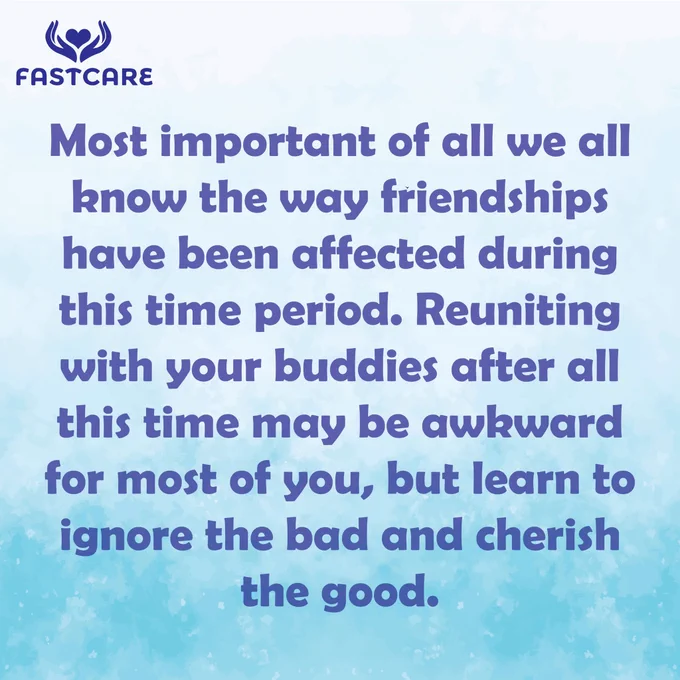 FASTCARE

Most important of all we all know the way friendships have been affected during this time period. Reuniting with your buddies after all this time may be awkward for most of you, but learn to ignore the bad and cherish the good.